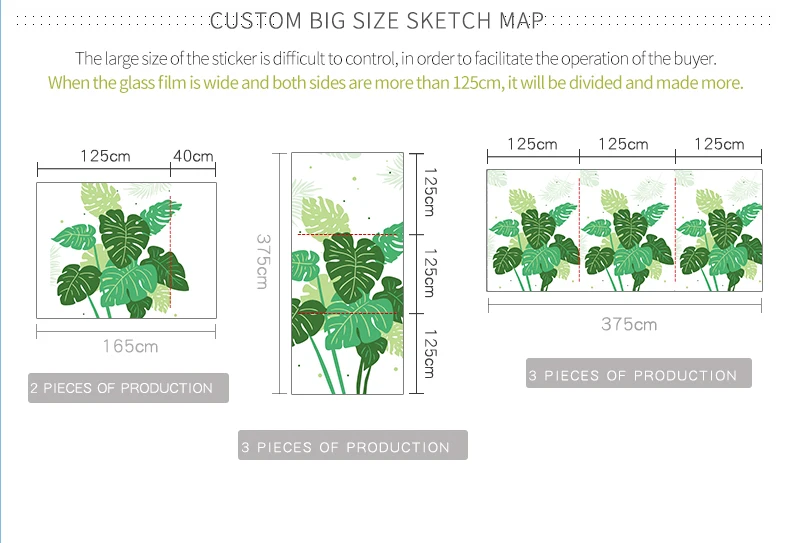 CUSTOM BIG SIZE SKETCH MAP

The large size of the sticker is difficult to control, in order to facilitate the operation of the buyer.
When the glass film is wide and both sides are more than 125cm, it will be divided and made more.

125cm
40cm
165cm
2 PIECES OF PRODUCTION

375cm
125cm
125cm
125cm
3 PIECES OF PRODUCTION

125cm
125cm
125cm
375cm
3 PIECES OF PRODUCTION